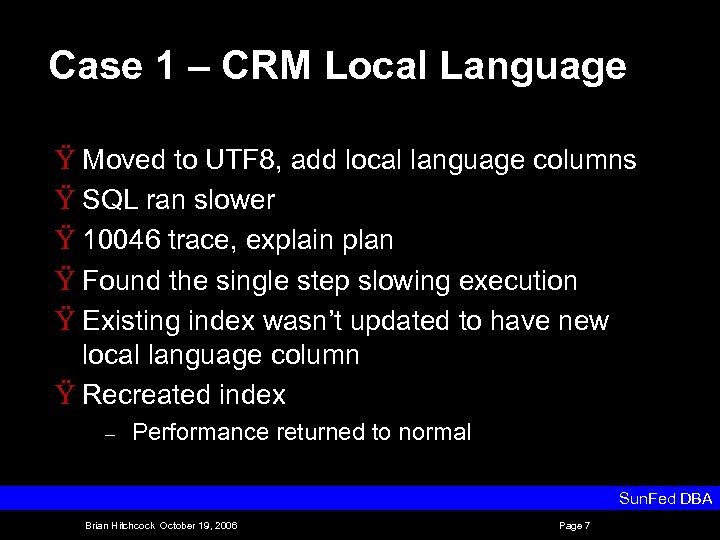 Case 1 – CRM Local Language

Ÿ Moved to UTF8, add local language columns

Ÿ SQL ran slower

Ÿ 10046 trace, explain plan

Ÿ Found the single step slowing execution

Ÿ Existing index wasn't updated to have new local language column

Ÿ Recreated index

– Performance returned to normal

SunFed DBA

Brian Hitchcock October 19, 2006

Page 7